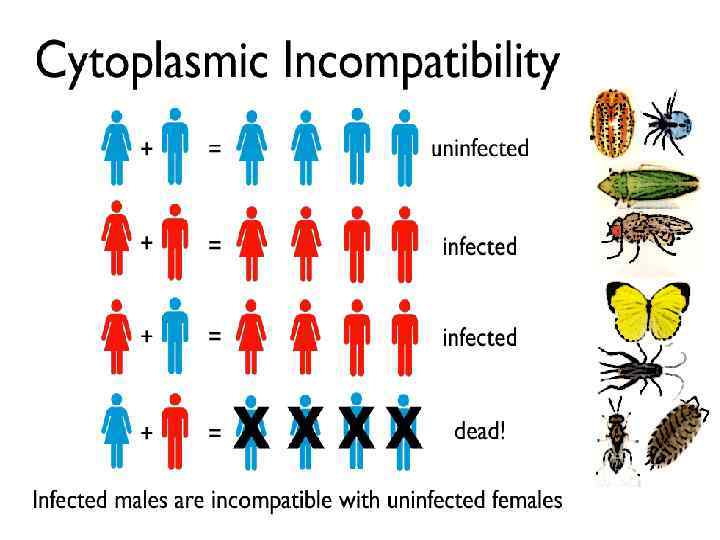 Cytoplasmic Incompatibility

+ = uninfected

+ = infected

+ = infected

+ = X X X X dead!

Infected males are incompatible with uninfected females